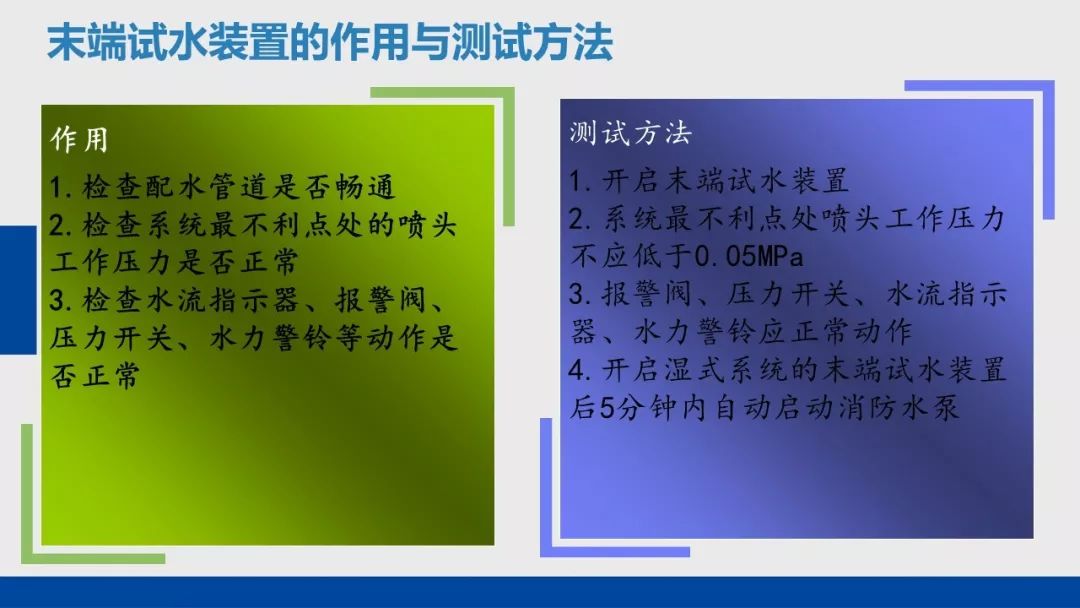 末端试水装置的作用与测试方法

作用

1. 检查配水管道是否畅通
2. 检查系统最不利点处的喷头工作压力是否正常
3. 检查水流指示器、报警阀、压力开关、水力警铃等动作是否正常

测试方法

1. 开启末端试水装置
2. 系统最不利点处喷头工作压力不应低于0.05MPa
3. 报警阀、压力开关、水流指示器、水力警铃应正常动作
4. 开启湿式系统的末端试水装置后5分钟内自动启动消防水泵